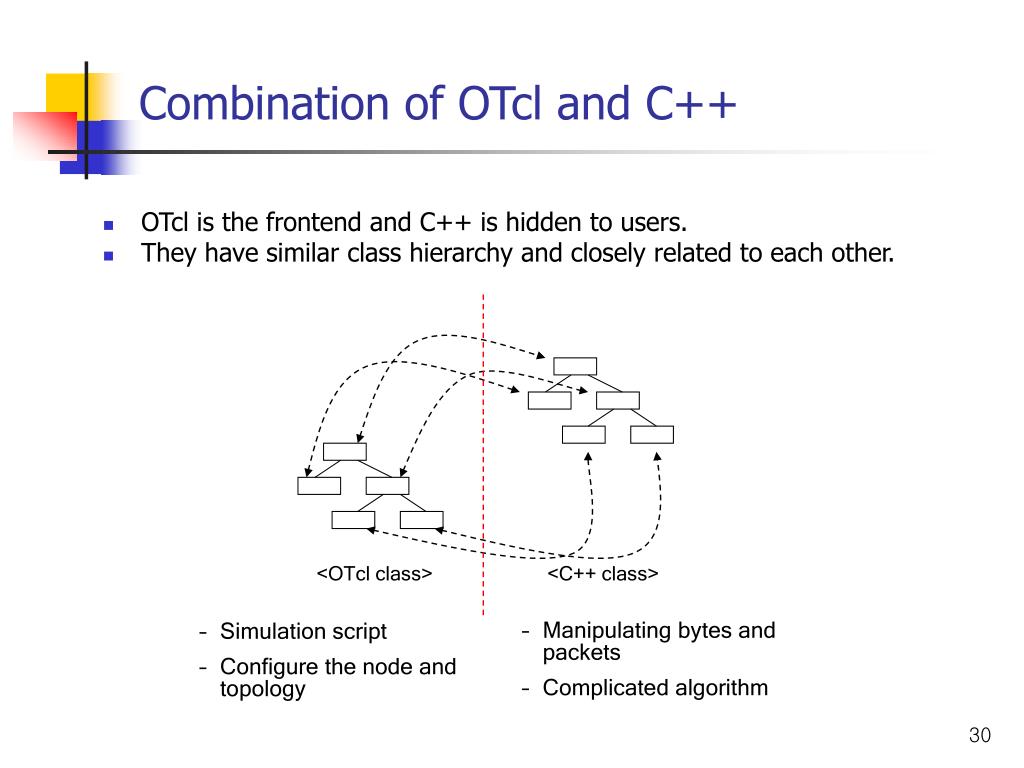 Combination of OTcl and C++

- OTcl is the frontend and C++ is hidden to users.
- They have similar class hierarchy and closely related to each other.

<OTcl class>

<C++ class>

– Simulation script
– Configure the node and topology

– Manipulating bytes and packets
– Complicated algorithm

30